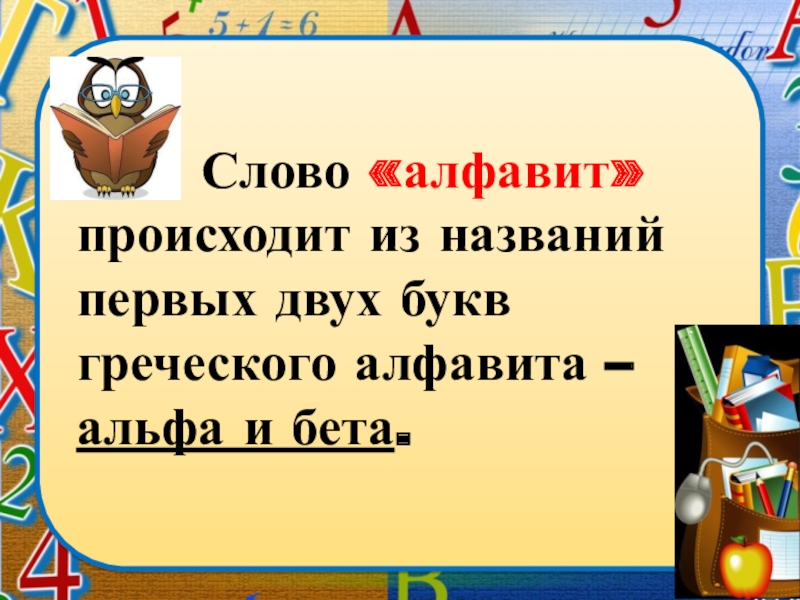 5 + 1 = 6

Слово «алфавит» происходит из названий первых двух букв греческого алфавита – альфа и бета.